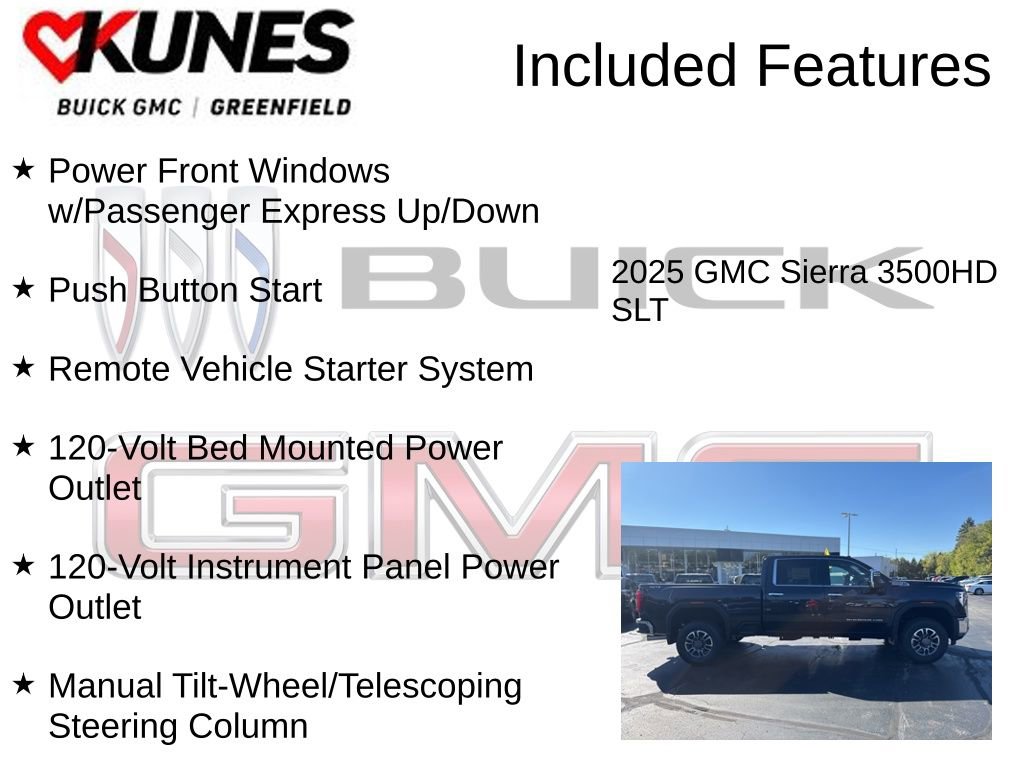 KUNES
BUICK GMC | GREENFIELD

Included Features

★ Power Front Windows w/Passenger Express Up/Down

★ Push Button Start

★ Remote Vehicle Starter System

★ 120-Volt Bed Mounted Power Outlet

★ 120-Volt Instrument Panel Power Outlet

★ Manual Tilt-Wheel/Telescoping Steering Column

BUICK

GMC

2025 GMC Sierra 3500HD SLT